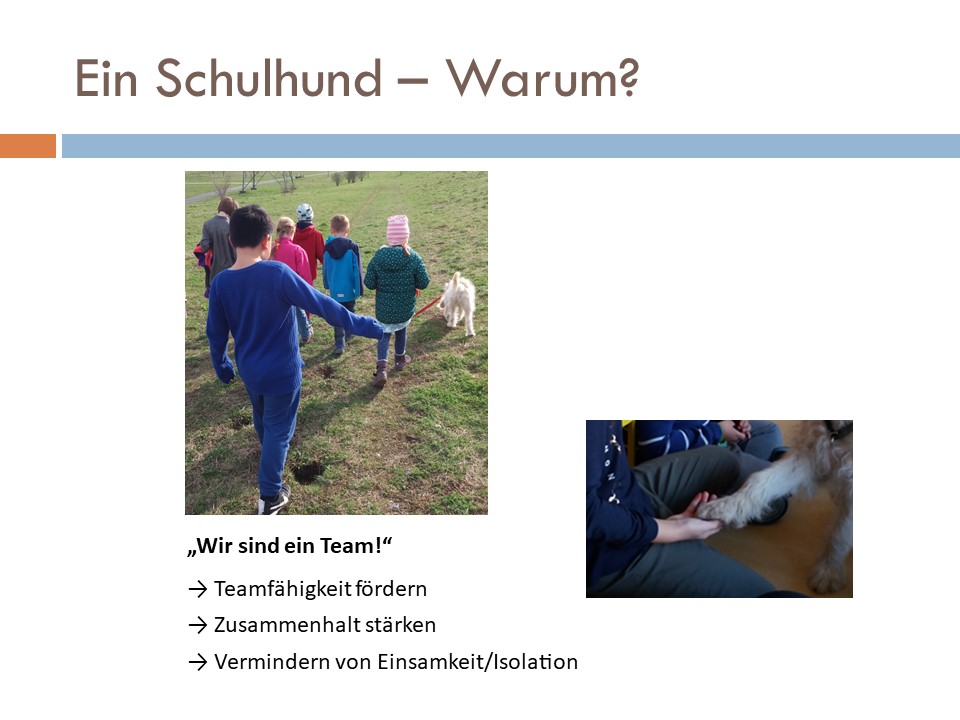 Ein Schulhund – Warum?

„Wir sind ein Team!“

→ Teamfähigkeit fördern

→ Zusammenhalt stärken

→ Vermindern von Einsamkeit/Isolation